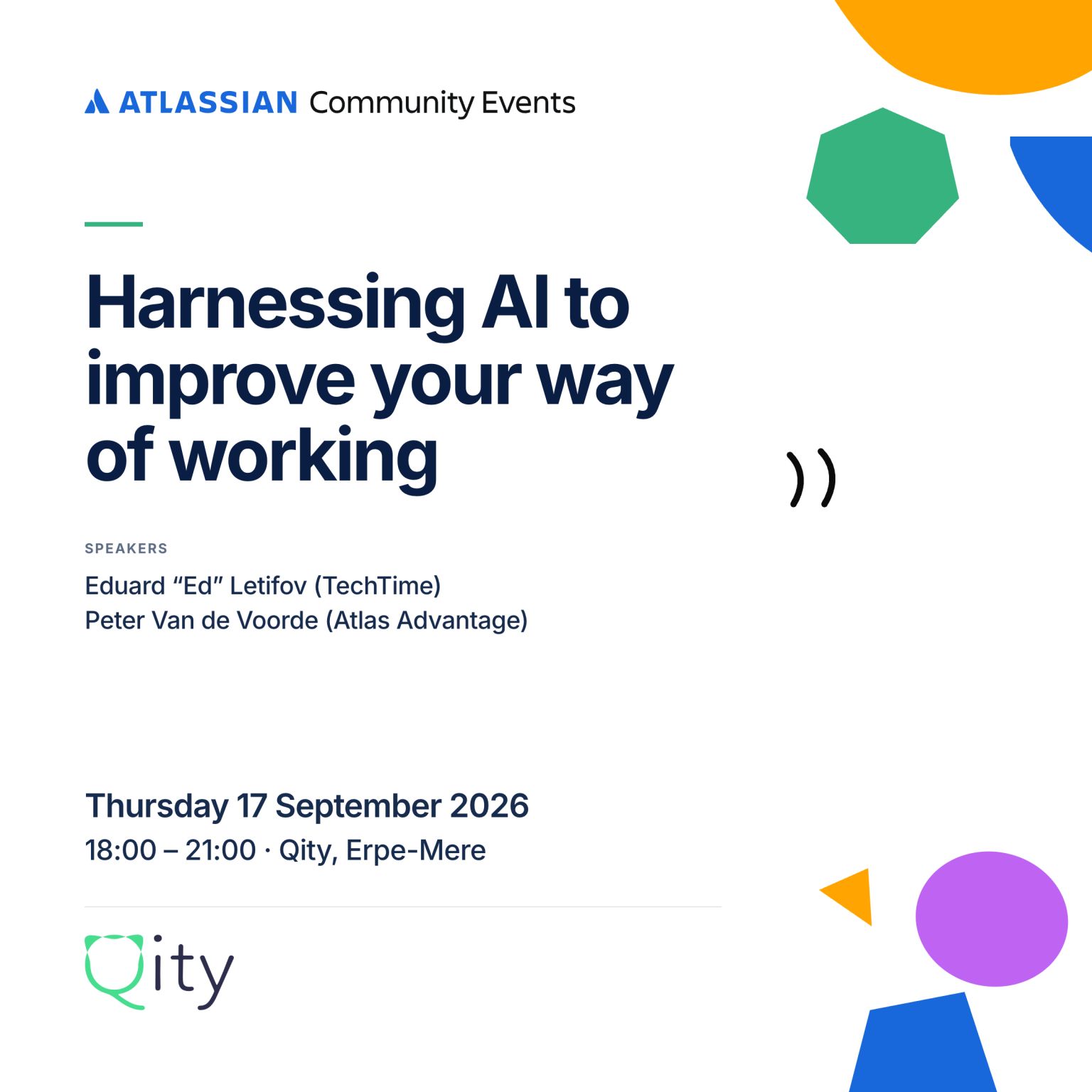 ATLASSIAN Community Events

Harnessing AI to improve your way of working

SPEAKERS

Eduard “Ed” Letifov (TechTime)
Peter Van de Voorde (Atlas Advantage)

Thursday 17 September 2026
18:00 – 21:00 · Qity, Erpe-Mere

Qity